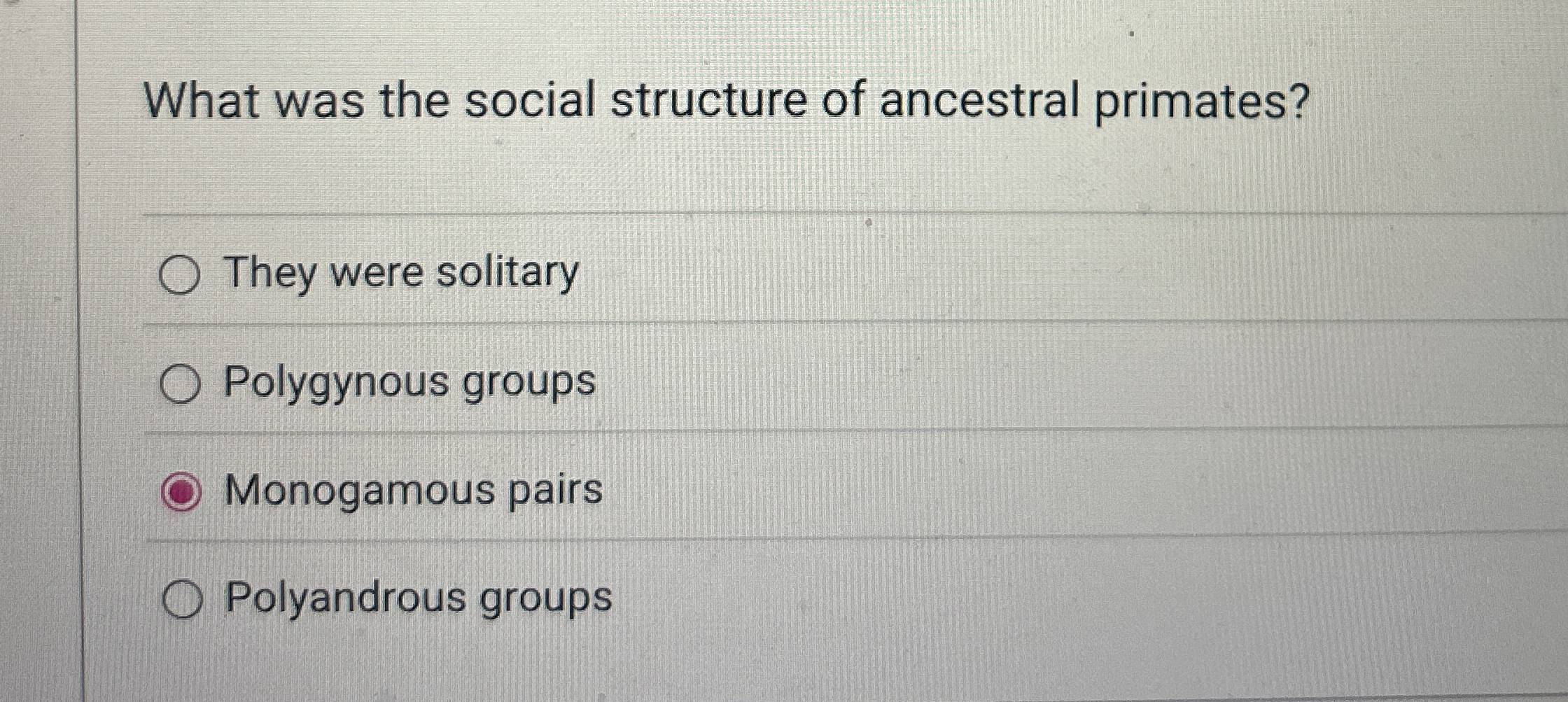 What was the social structure of ancestral primates?

They were solitary

Polygynous groups

Monogamous pairs

Polyandrous groups